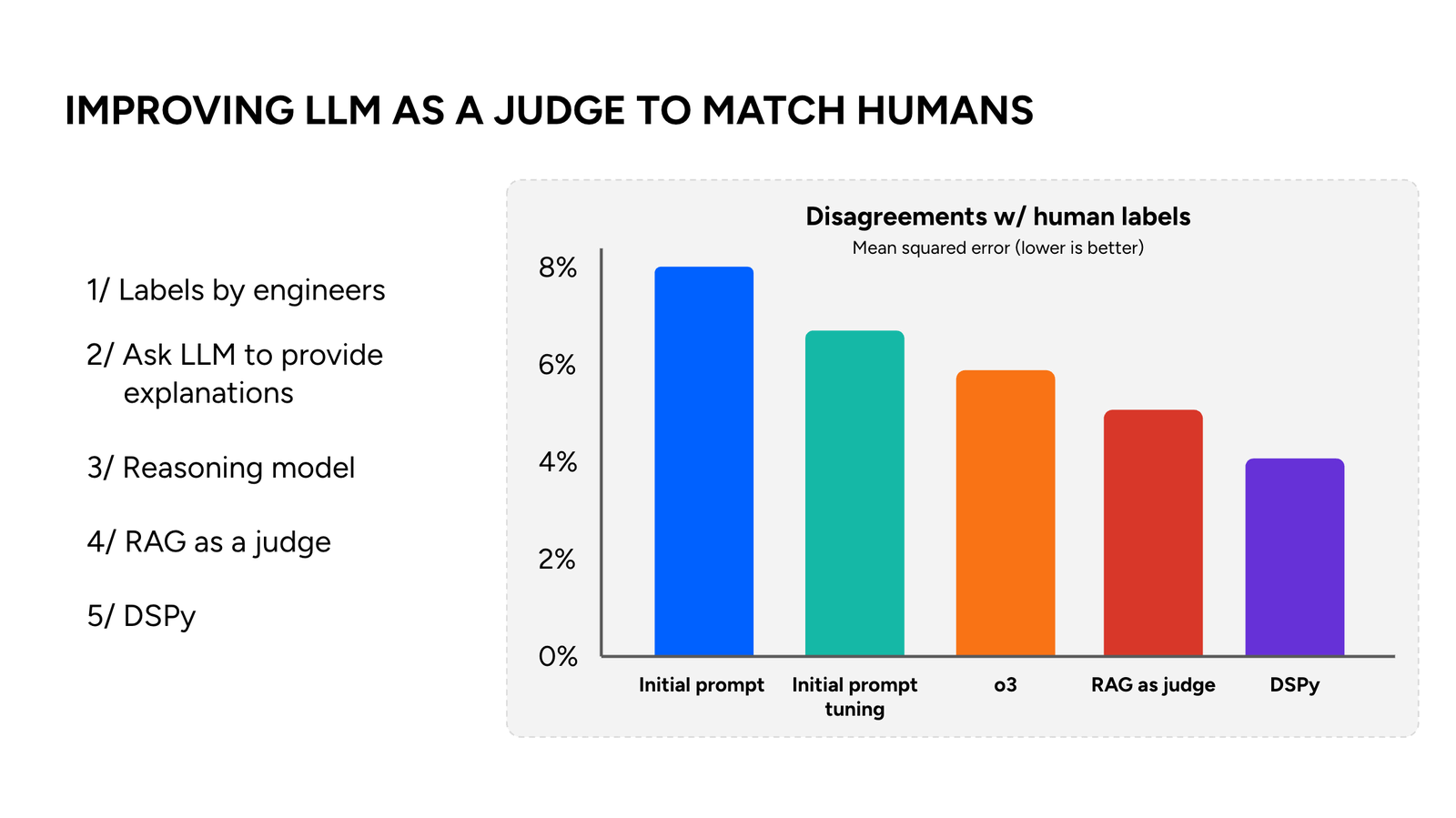 IMPROVING LLM AS A JUDGE TO MATCH HUMANS

1/ Labels by engineers

2/ Ask LLM to provide explanations

3/ Reasoning model

4/ RAG as a judge

5/ DSPy

Disagreements w/ human labels
Mean squared error (lower is better)

8%
6%
4%
2%
0%

Initial prompt
Initial prompt tuning
o3
RAG as judge
DSPy